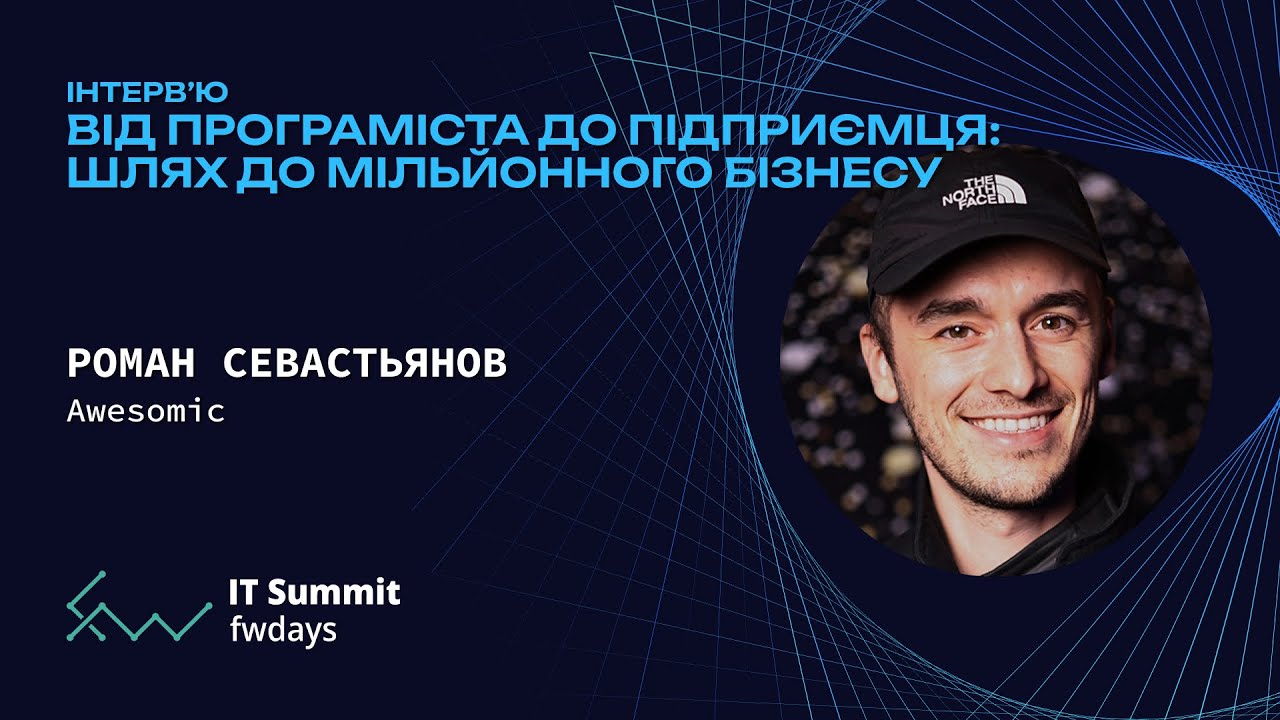 ІНТЕРВ'Ю
ВІД ПРОГРАМІСТА ДО ПІДПРИЄМЦЯ: ШЛЯХ ДО МІЛЬЙОННОГО БІЗНЕСУ

THE NORTH FACE

РОМАН СЕВАСТЬЯНОВ
Awesomic

IT Summit
fwdays